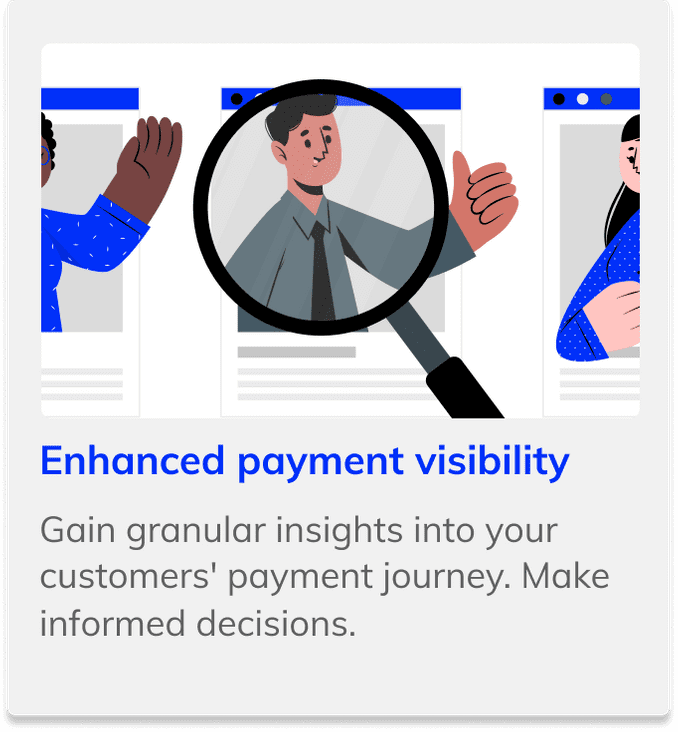 Enhanced payment visibility

Gain granular insights into your customers' payment journey. Make informed decisions.